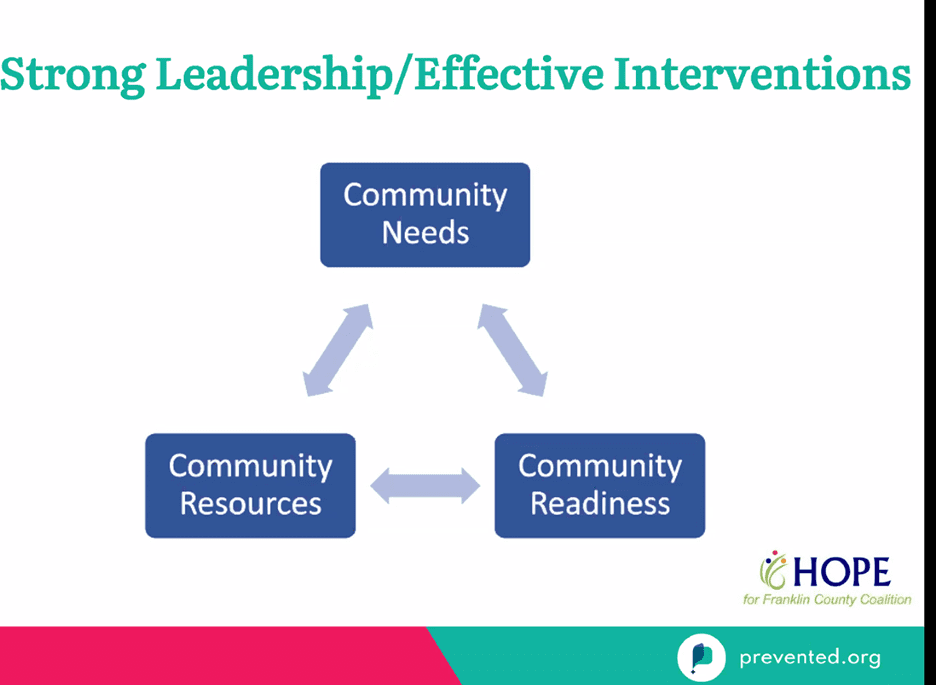 Strong Leadership/Effective Interventions

Community Needs

Community Resources

Community Readiness

HOPE
for Franklin County Coalition

prevented.org